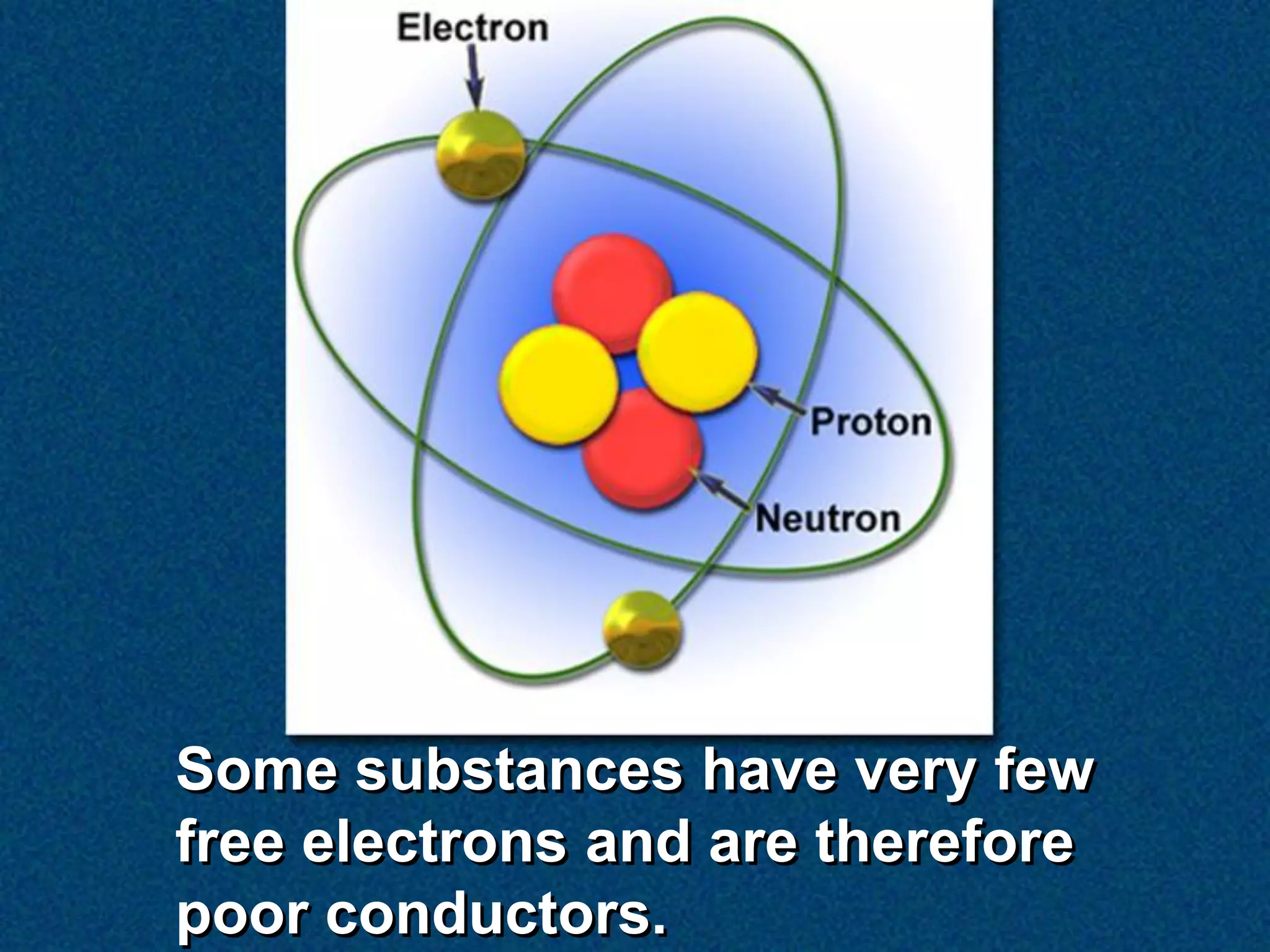 Electron

Proton

Neutron

Some substances have very few free electrons and are therefore poor conductors.